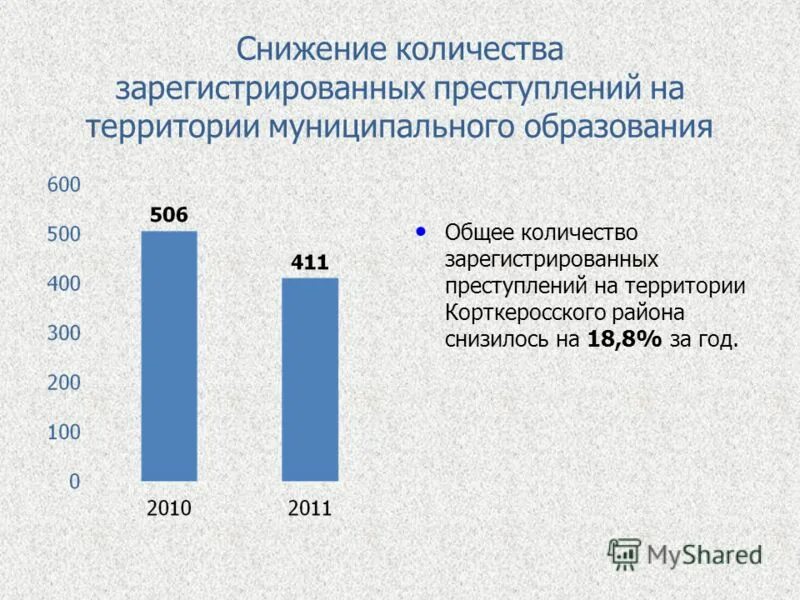 Снижение количества зарегистрированных преступлений на территории муниципального образования

600
500
400
300
200
100
0

506
411

2010
2011

• Общее количество зарегистрированных преступлений на территории Корткеросского района снизилось на 18,8% за год.

MyShared